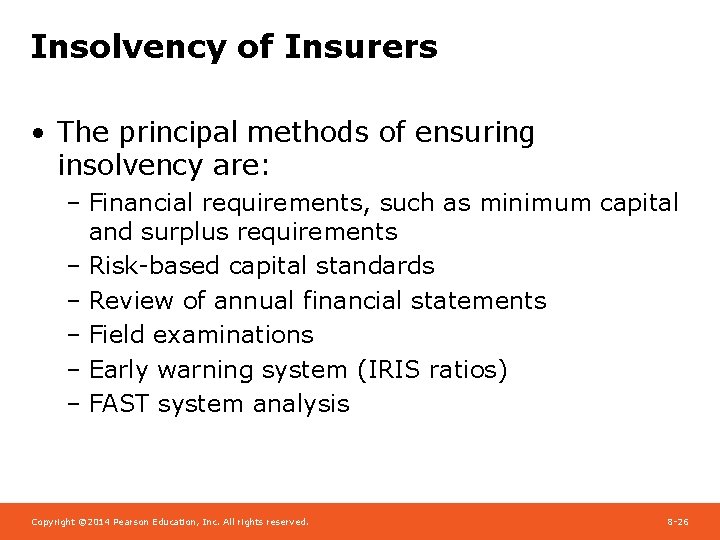 Insolvency of Insurers

• The principal methods of ensuring insolvency are:
– Financial requirements, such as minimum capital and surplus requirements
– Risk-based capital standards
– Review of annual financial statements
– Field examinations
– Early warning system (IRIS ratios)
– FAST system analysis

Copyright ©2014 Pearson Education, Inc. All rights reserved.

8-26